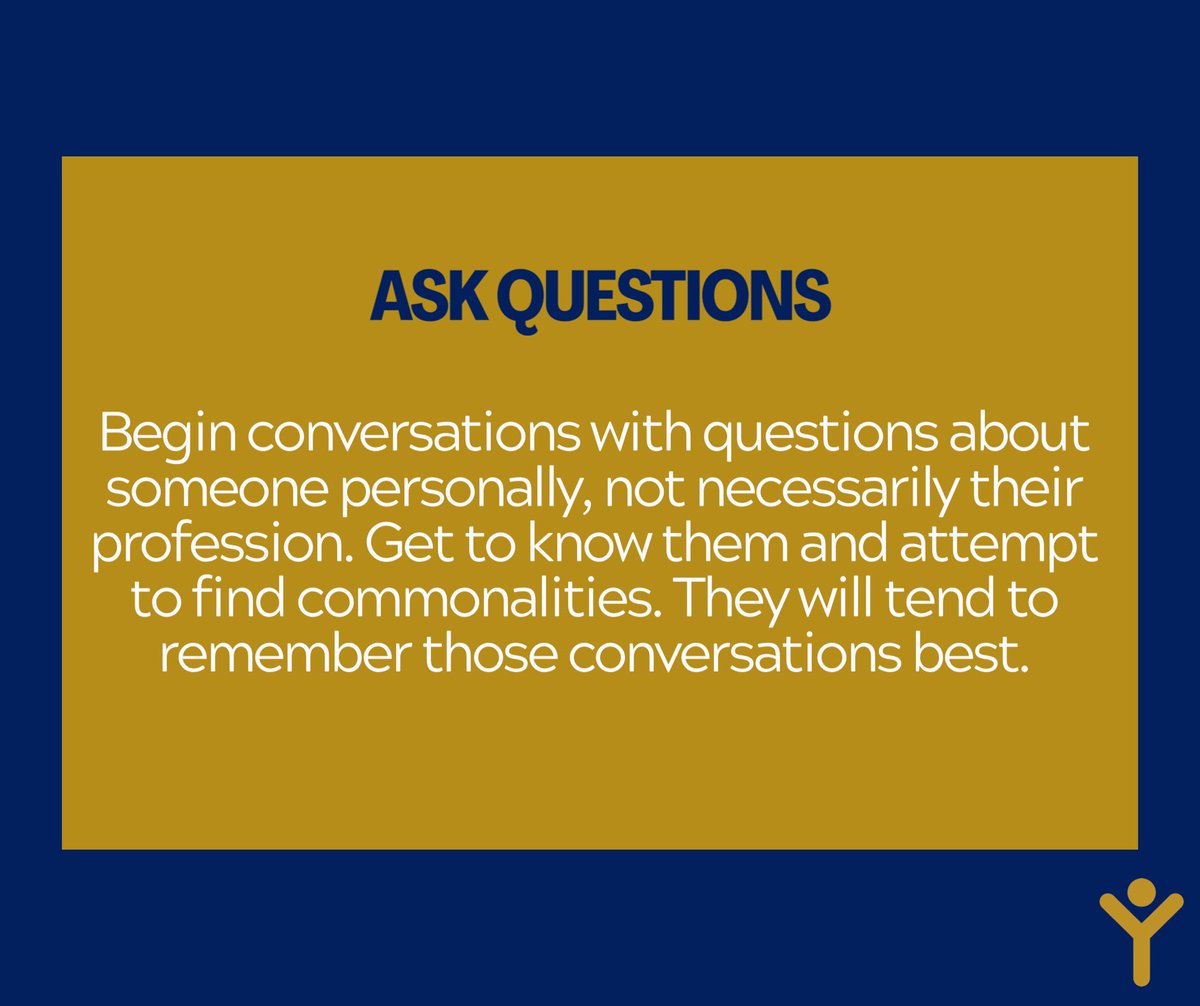 ASK QUESTIONS

Begin conversations with questions about someone personally, not necessarily their profession. Get to know them and attempt to find commonalities. They will tend to remember those conversations best.